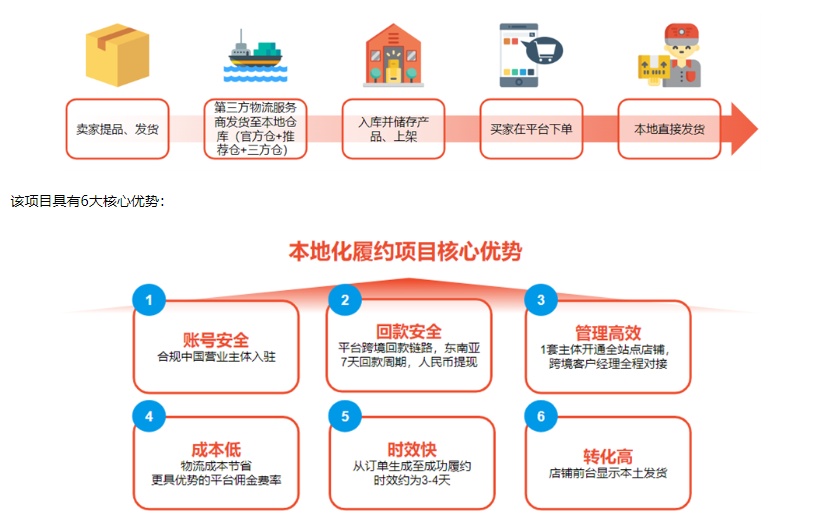 卖家提品、发货

第三方物流服务商发货至本地仓库（官方仓+推荐仓+三方仓）

入库并储存产品、上架

买家在平台下单

本地直接发货

该项目具有6大核心优势：

本地化履约项目核心优势

1
账号安全
合规中国营业主体入驻

2
回款安全
平台跨境回款链路，东南亚7天回款周期，人民币提现

3
管理高效
1套主体开通全站点店铺，跨境客户经理全程对接

4
成本低
物流成本节省
更具优势的平台佣金费率

5
时效快
从订单生成至成功履约时效约为3-4天

6
转化高
店铺前台显示本土发货